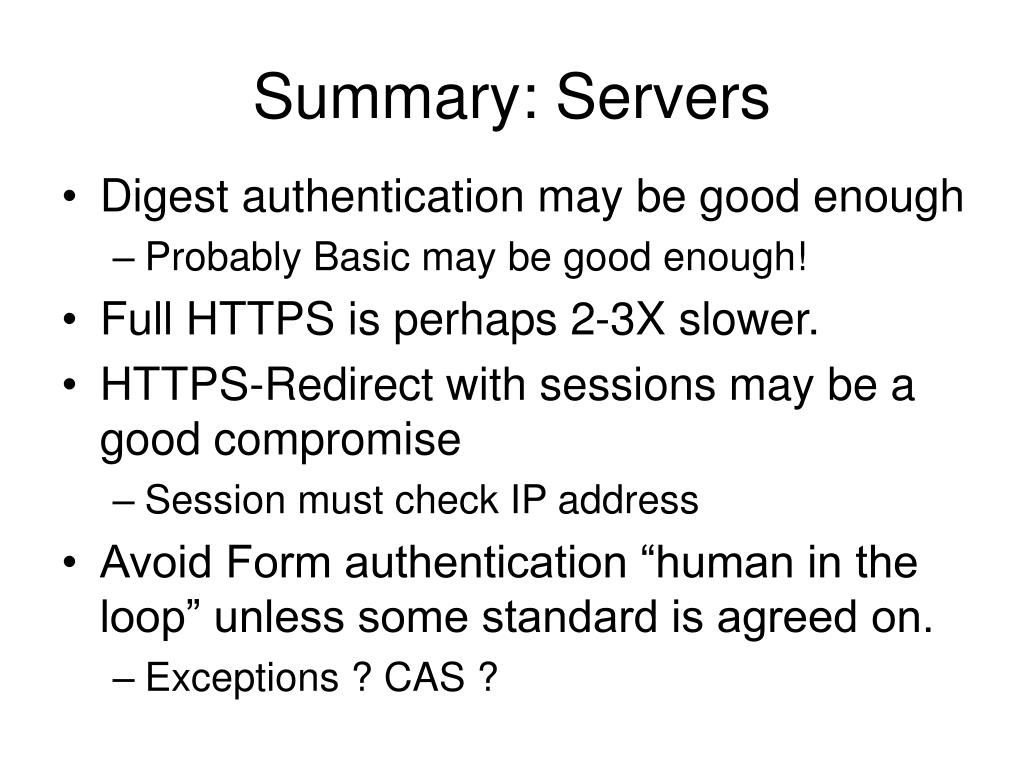 Summary: Servers

• Digest authentication may be good enough
– Probably Basic may be good enough!
• Full HTTPS is perhaps 2-3X slower.
• HTTPS-Redirect with sessions may be a good compromise
– Session must check IP address
• Avoid Form authentication “human in the loop” unless some standard is agreed on.
– Exceptions ? CAS ?